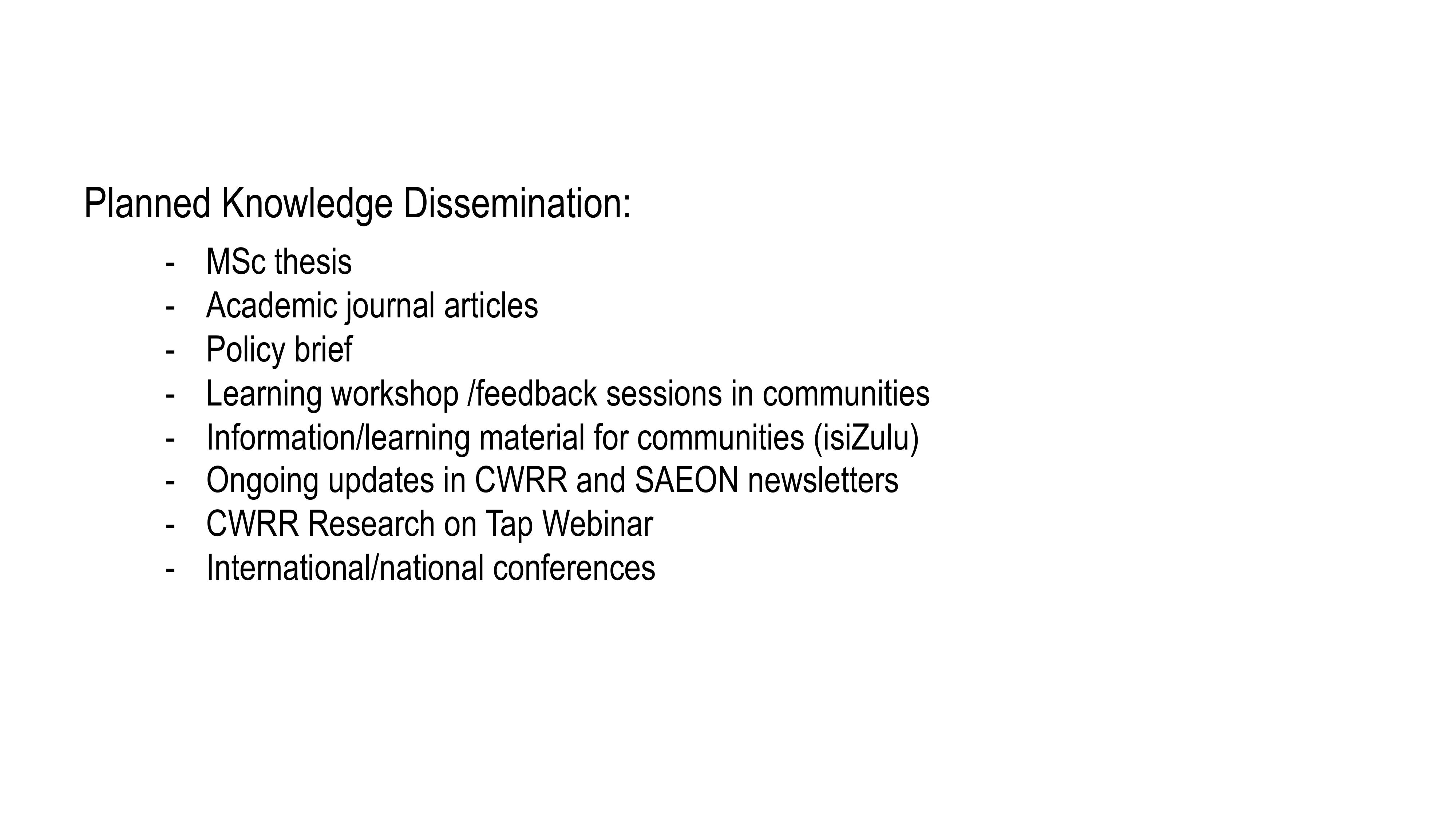 Planned Knowledge Dissemination:

- MSc thesis
- Academic journal articles
- Policy brief
- Learning workshop /feedback sessions in communities
- Information/learning material for communities (isiZulu)
- Ongoing updates in CWRR and SAEON newsletters
- CWRR Research on Tap Webinar
- International/national conferences